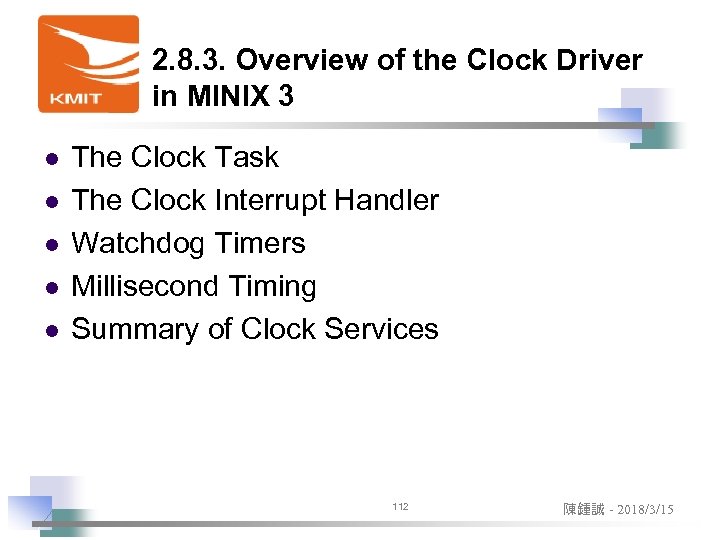 KMIT

2.8.3. Overview of the Clock Driver in MINIX 3

- The Clock Task
- The Clock Interrupt Handler
- Watchdog Timers
- Millisecond Timing
- Summary of Clock Services

112

陳鍾誠 - 2018/3/15